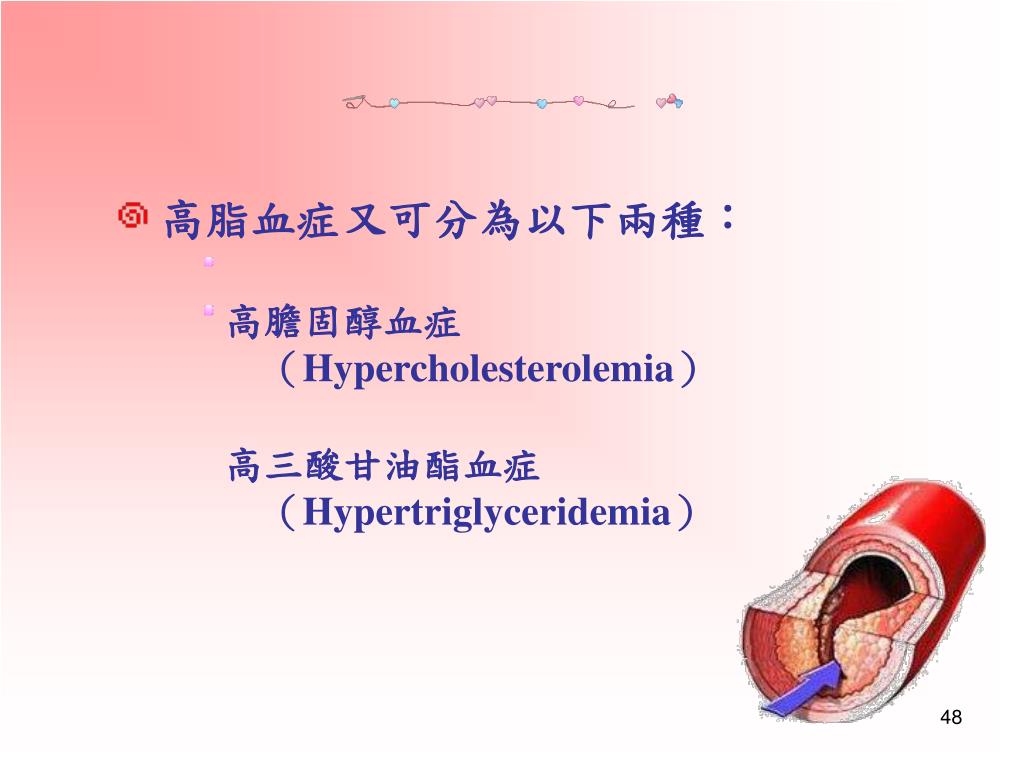 高脂血症又可分為以下兩種：

高膽固醇血症
（Hypercholesterolemia）

高三酸甘油酯血症
（Hypertriglyceridemia）

48